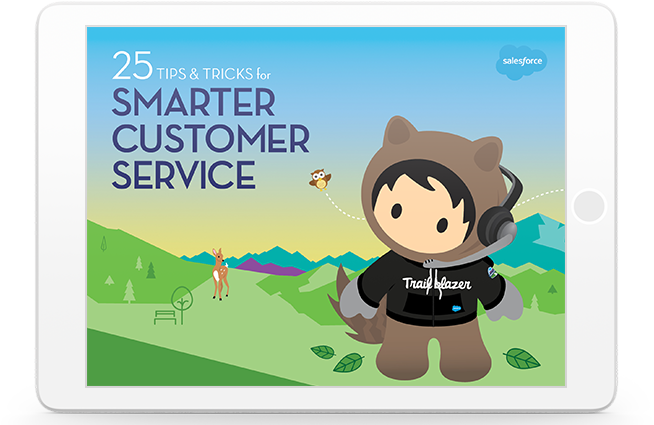 25 TIPS & TRICKS for
SMARTER
CUSTOMER
SERVICE

salesforce

Trailblazer